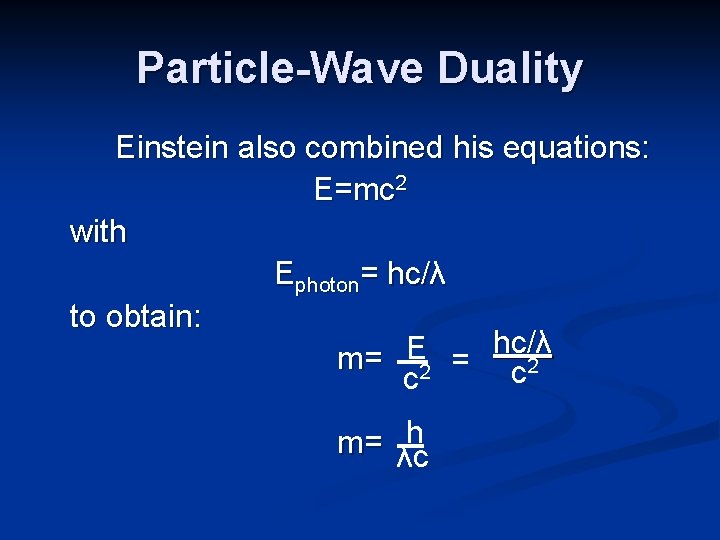 Particle-Wave Duality

Einstein also combined his equations:

$E=mc^2$

with

$E_{photon}= hc/\lambda$

to obtain:

$m= \frac{E}{c^2} = \frac{hc/\lambda}{c^2}$

$m= \frac{h}{\lambda c}$